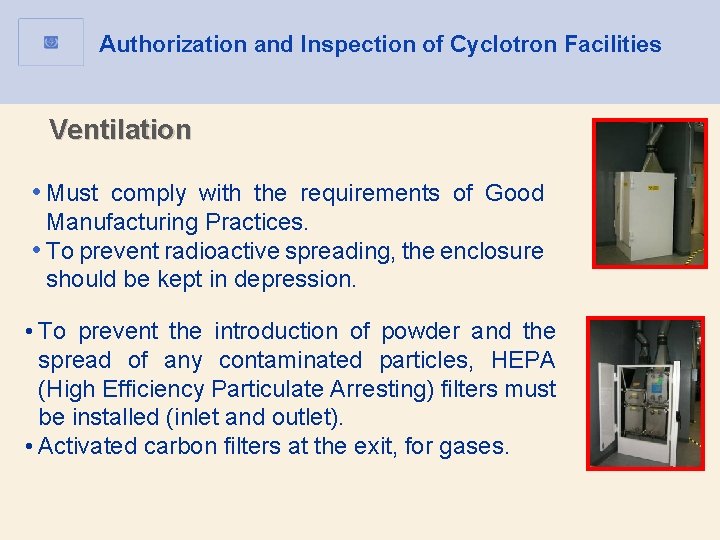 Authorization and Inspection of Cyclotron Facilities

Ventilation

• Must comply with the requirements of Good Manufacturing Practices.
• To prevent radioactive spreading, the enclosure should be kept in depression.

• To prevent the introduction of powder and the spread of any contaminated particles, HEPA (High Efficiency Particulate Arresting) filters must be installed (inlet and outlet).
• Activated carbon filters at the exit, for gases.